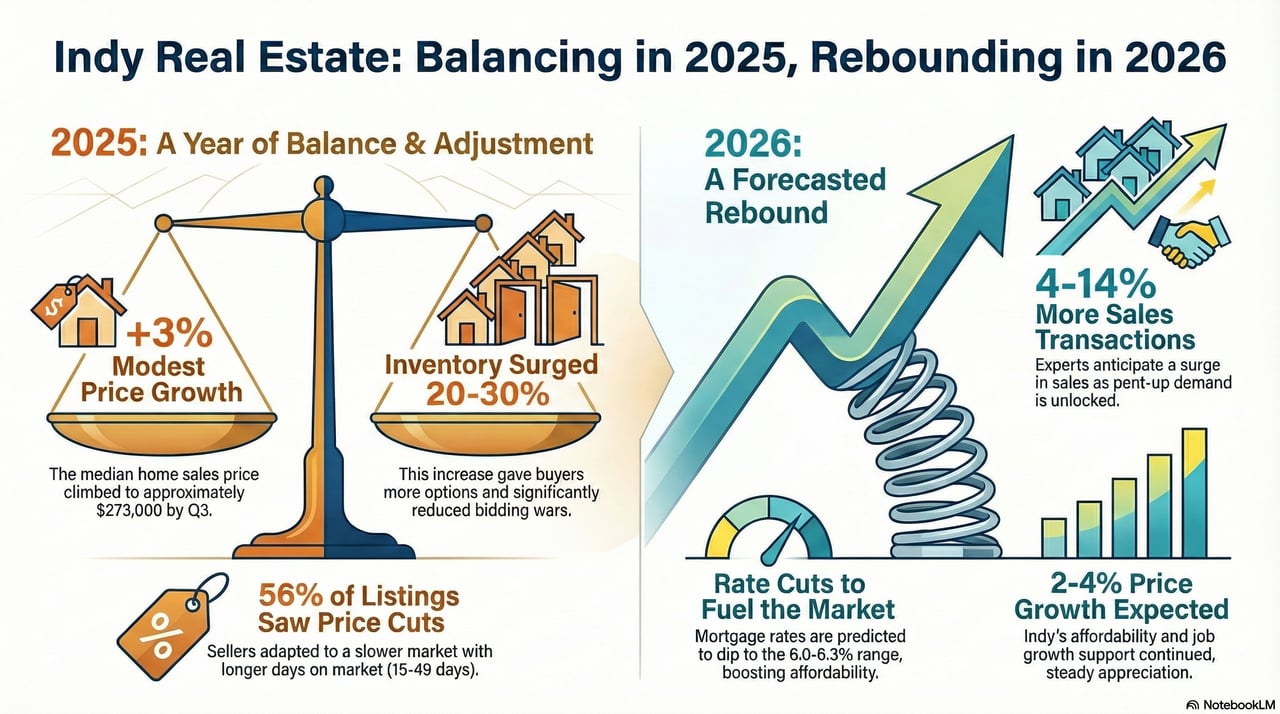 Indy Real Estate: Balancing in 2025, Rebounding in 2026

2025: A Year of Balance & Adjustment

$

+3%
Modest Price Growth

The median home sales price climbed to approximately $273,000 by Q3.

Inventory Surged 20-30%

This increase gave buyers more options and significantly reduced bidding wars.

%

56% of Listings Saw Price Cuts

Sellers adapted to a slower market with longer days on market (15-49 days).

2026:
A Forecasted Rebound

4-14%
More Sales Transactions

Experts anticipate a surge in sales as pent-up demand is unlocked.

Rate Cuts to Fuel the Market

Mortgage rates are predicted to dip to the 6.0-6.3% range, boosting affordability.

2-4% Price Growth Expected

Indy's affordability and job growth support continued, steady appreciation.

NotebookLM